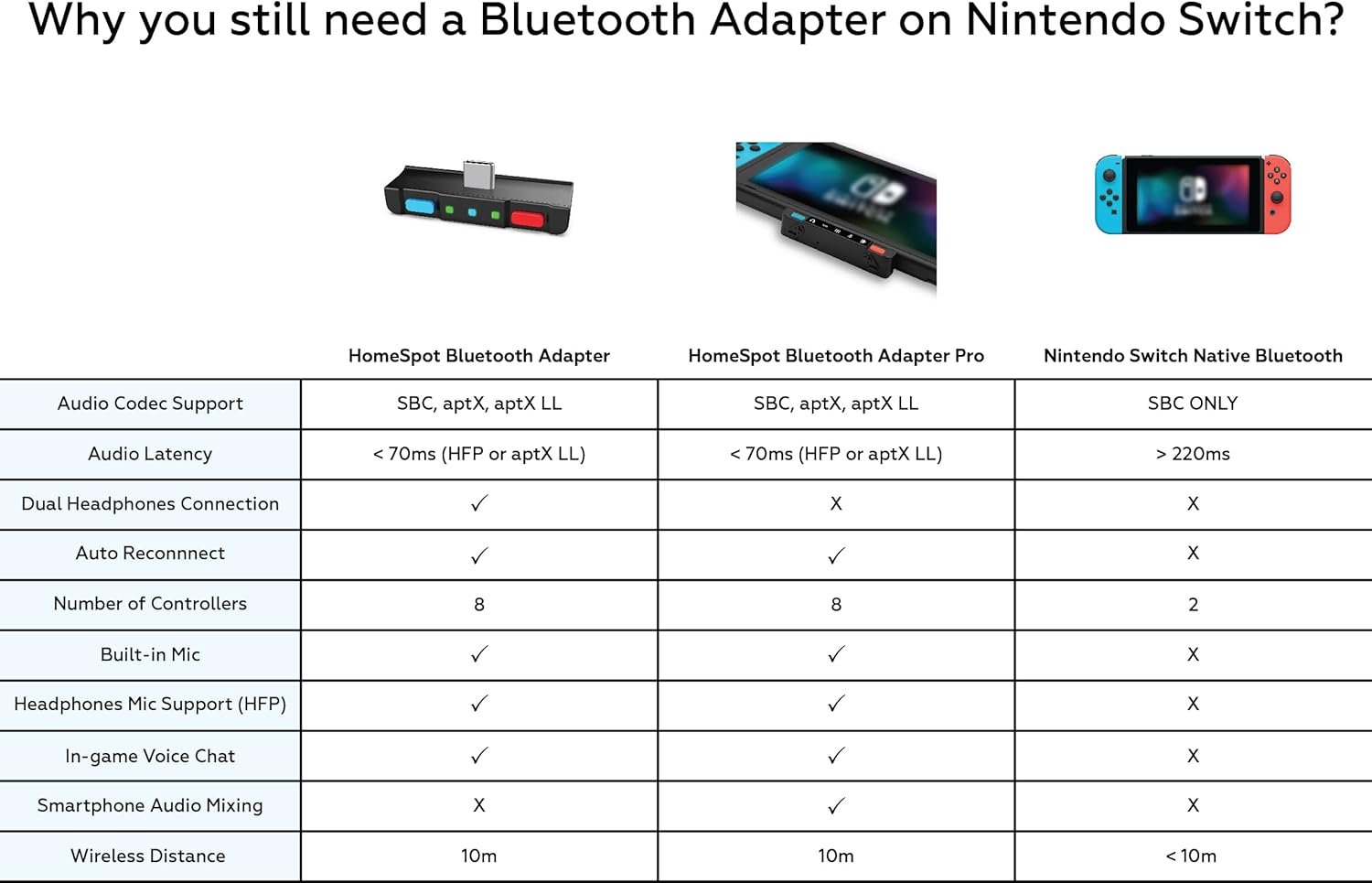 Why you still need a Bluetooth Adapter on Nintendo Switch?

| | HomeSpot Bluetooth Adapter | HomeSpot Bluetooth Adapter Pro | Nintendo Switch Native Bluetooth |
|---|---|---|---|
| Audio Codec Support | SBC, aptX, aptX LL | SBC, aptX, aptX LL | SBC ONLY |
| Audio Latency | < 70ms (HFP or aptX LL) | < 70ms (HFP or aptX LL) | > 220ms |
| Dual Headphones Connection | ✓ | X | X |
| Auto Reconnnect | ✓ | ✓ | X |
| Number of Controllers | 8 | 8 | 2 |
| Built-in Mic | ✓ | ✓ | X |
| Headphones Mic Support (HFP) | ✓ | ✓ | X |
| In-game Voice Chat | ✓ | ✓ | X |
| Smartphone Audio Mixing | X | ✓ | X |
| Wireless Distance | 10m | 10m | < 10m |